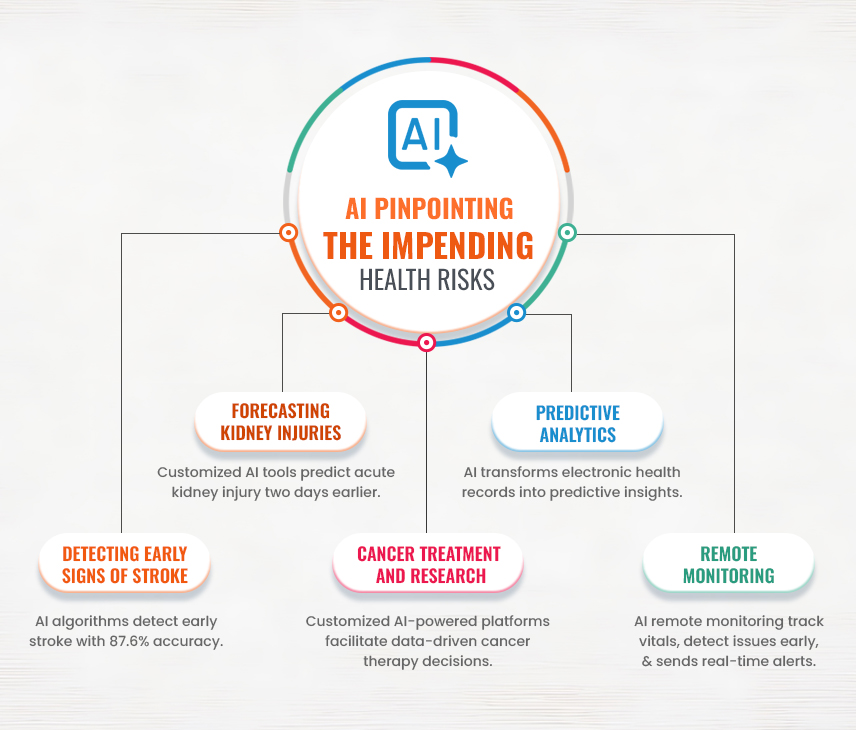 AI

AI PINPOINTING THE IMPENDING HEALTH RISKS

FORECASTING KIDNEY INJURIES

Customized AI tools predict acute kidney injury two days earlier.

PREDICTIVE ANALYTICS

AI transforms electronic health records into predictive insights.

DETECTING EARLY SIGNS OF STROKE

AI algorithms detect early stroke with 87.6% accuracy.

CANCER TREATMENT AND RESEARCH

Customized AI-powered platforms facilitate data-driven cancer therapy decisions.

REMOTE MONITORING

AI remote monitoring track vitals, detect issues early, & sends real-time alerts.